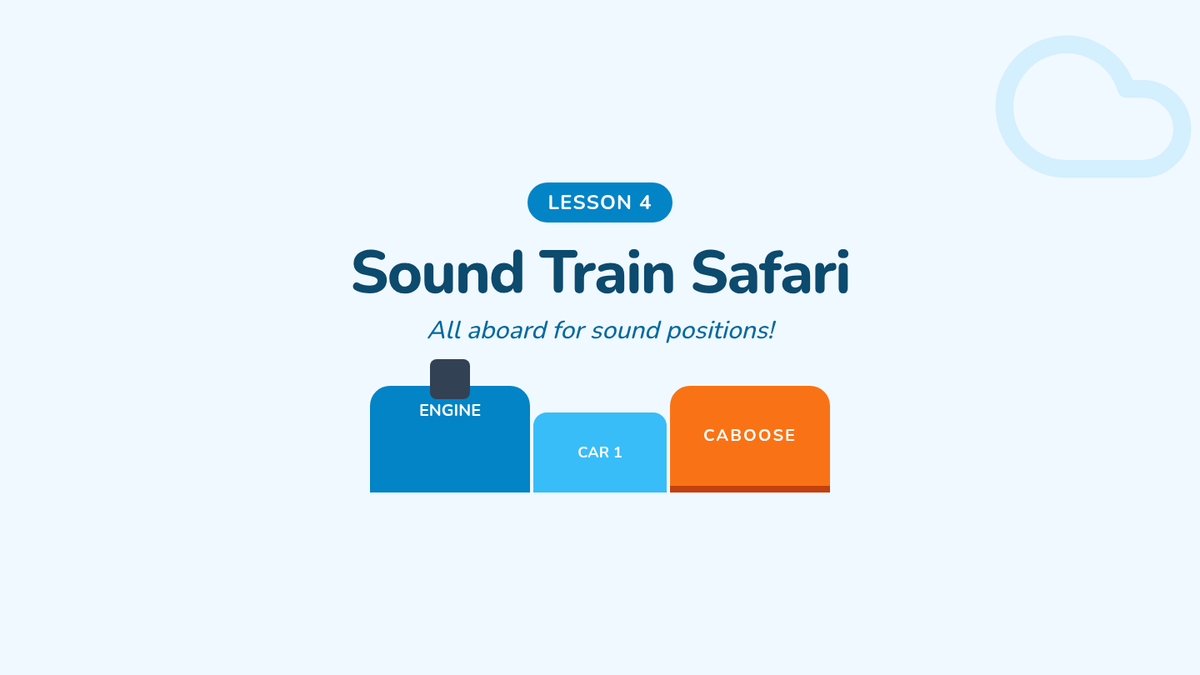 LESSON 4

Sound Train Safari

All aboard for sound positions!

ENGINE

CAR 1

CABOOSE